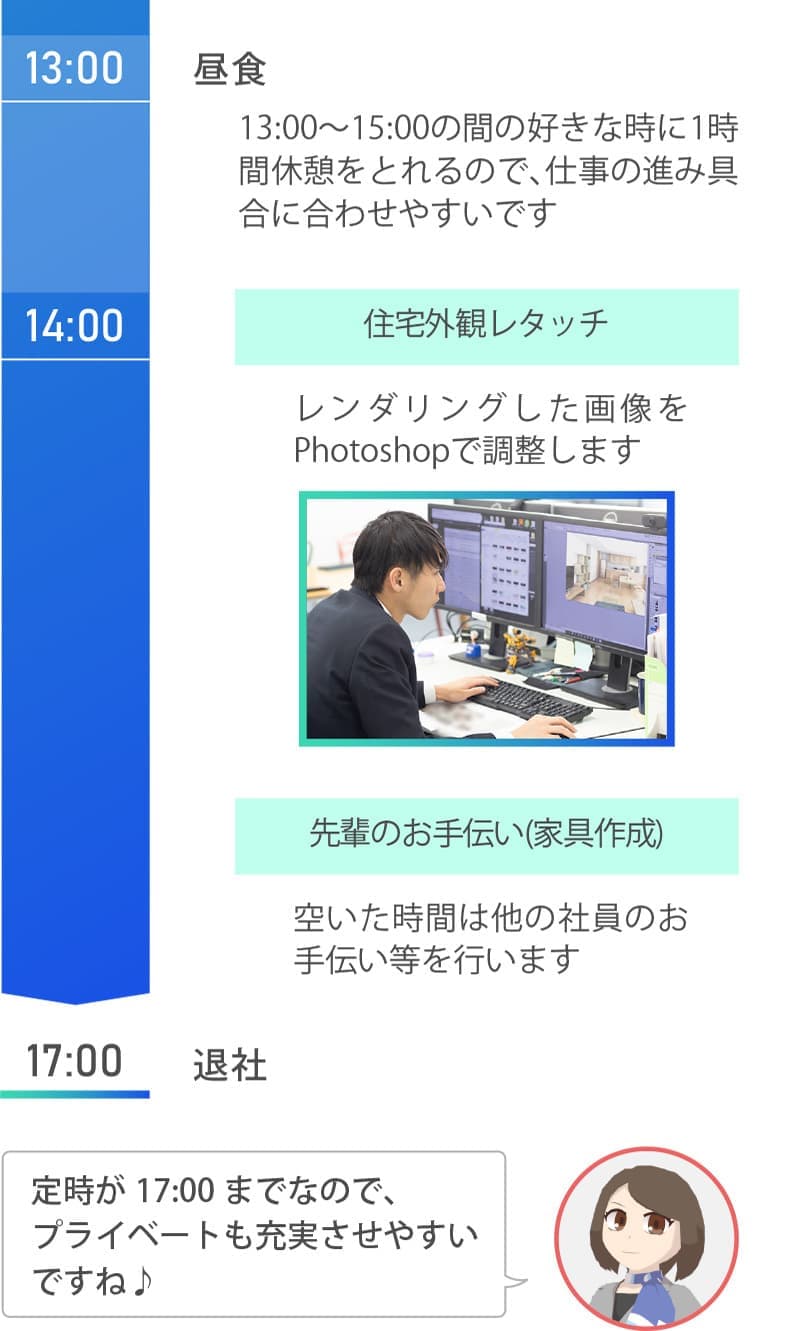 13:00

昼食

13:00～15:00の間の好きな時に1時間休憩をとれるので、仕事の進み具合に合わせやすいです

14:00

住宅外観レタッチ

レンダリングした画像をPhotoshopで調整します

先輩のお手伝い(家具作成)

空いた時間は他の社員のお手伝い等を行います

17:00

退社

定時が 17:00 までなので、プライベートも充実させやすいですね♪